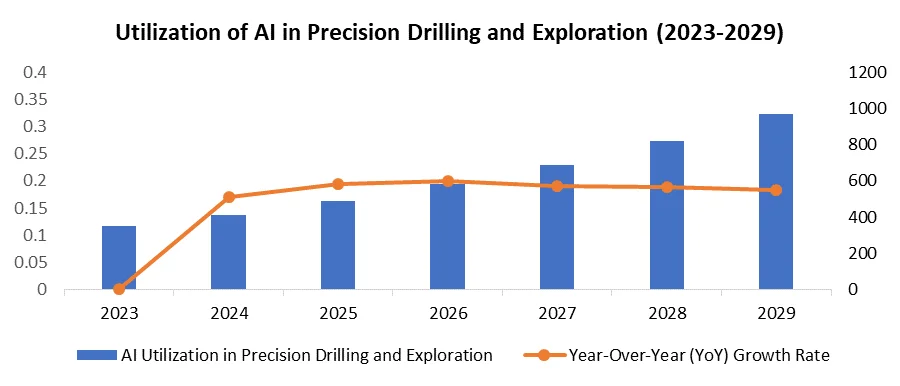 Utilization of AI in Precision Drilling and Exploration (2023-2029)

0.4
0.35
0.3
0.25
0.2
0.15
0.1
0.05
0

1200
1000
800
600
400
200
0

2023
2024
2025
2026
2027
2028
2029

AI Utilization in Precision Drilling and Exploration
Year-Over-Year (YoY) Growth Rate